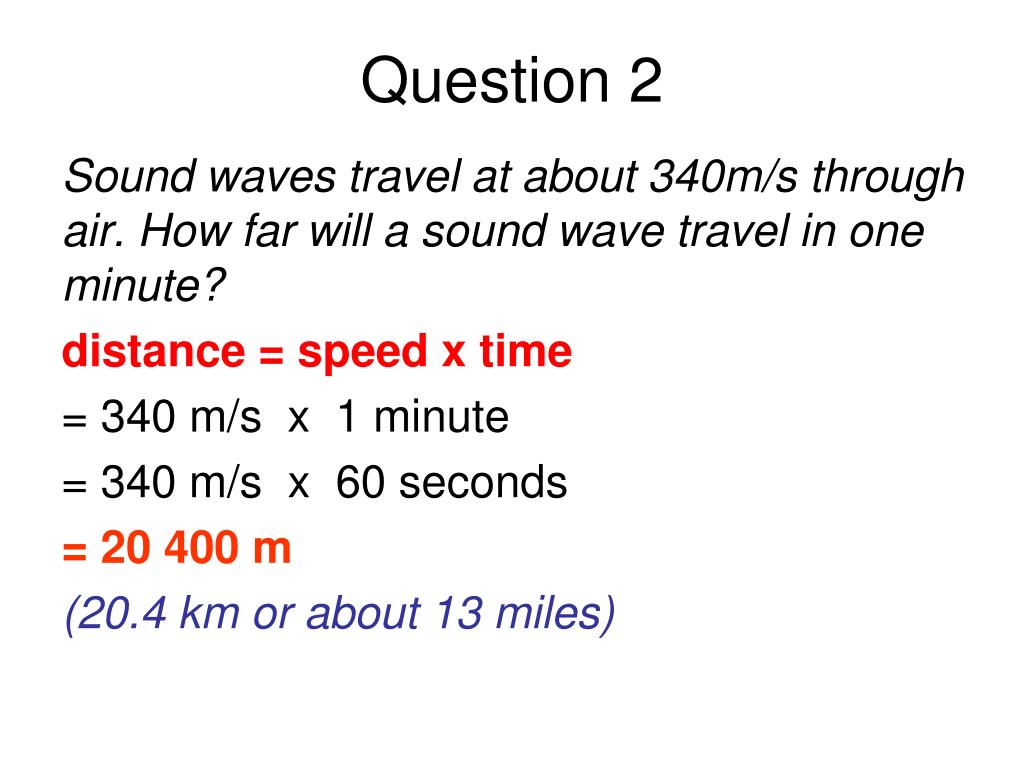 Question 2

Sound waves travel at about 340m/s through air. How far will a sound wave travel in one minute?

distance = speed x time

= 340 m/s x 1 minute

= 340 m/s x 60 seconds

= 20 400 m

(20.4 km or about 13 miles)